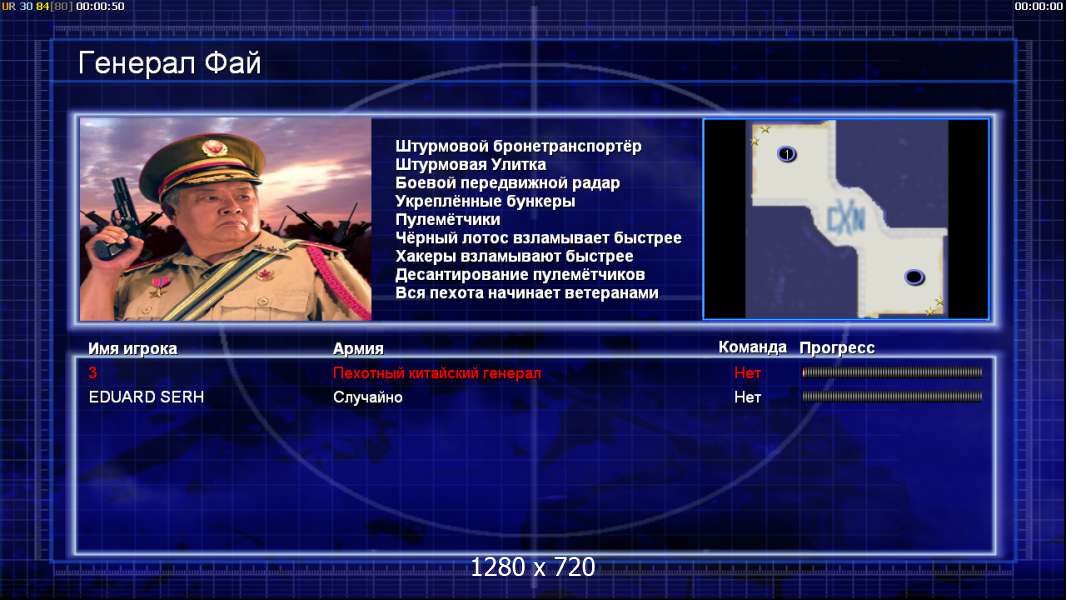 UR 30 84[80] 00:00:50

00:00:00

Генерал Фай

Штурмовой бронетранспортёр
Штурмовая Улитка
Боевой передвижной радар
Укреплённые бункеры
Пулемётчики
Чёрный лотос взламывает быстрее
Хакеры взламывают быстрее
Десантирование пулемётчиков
Вся пехота начинает ветеранами

1

CXN

| Имя игрока | Армия | Команда | Прогресс |
|---|---|---|---|
| 3 | Пехотный китайский генерал | Нет | |
| EDUARD SERH | Случайно | Нет | |

1280 x 720